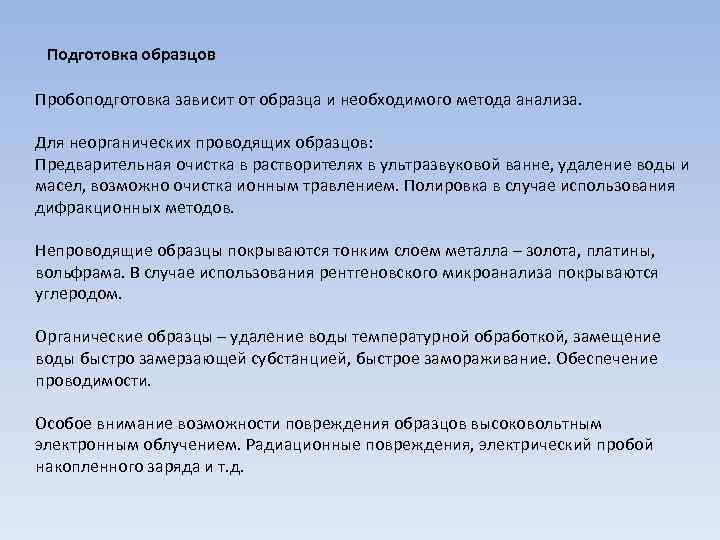 Подготовка образцов

Пробоподготовка зависит от образца и необходимого метода анализа.

Для неорганических проводящих образцов:
Предварительная очистка в растворителях в ультразвуковой ванне, удаление воды и масел, возможно очистка ионным травлением. Полировка в случае использования дифракционных методов.

Непроводящие образцы покрываются тонким слоем металла – золота, платины, вольфрама. В случае использования рентгеновского микроанализа покрываются углеродом.

Органические образцы – удаление воды температурной обработкой, замещение воды быстро замерзающей субстанцией, быстрое замораживание. Обеспечение проводимости.

Особое внимание возможности повреждения образцов высоковольтным электронным облучением. Радиационные повреждения, электрический пробой накопленного заряда и т.д.